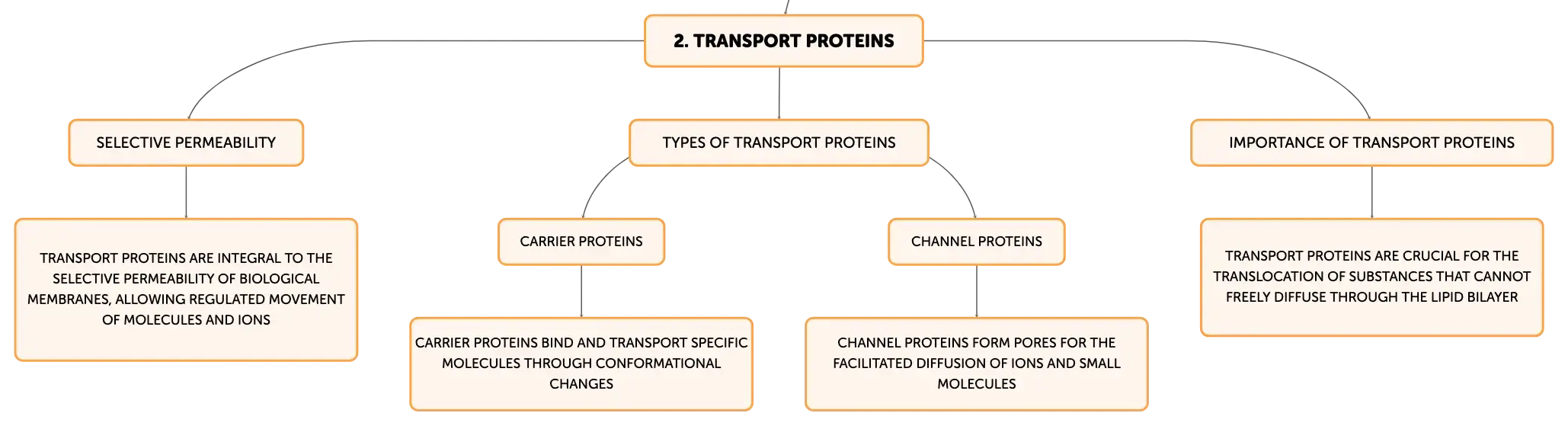 2. TRANSPORT PROTEINS

SELECTIVE PERMEABILITY

TRANSPORT PROTEINS ARE INTEGRAL TO THE SELECTIVE PERMEABILITY OF BIOLOGICAL MEMBRANES, ALLOWING REGULATED MOVEMENT OF MOLECULES AND IONS

TYPES OF TRANSPORT PROTEINS

CARRIER PROTEINS

CARRIER PROTEINS BIND AND TRANSPORT SPECIFIC MOLECULES THROUGH CONFORMATIONAL CHANGES

CHANNEL PROTEINS

CHANNEL PROTEINS FORM PORES FOR THE FACILITATED DIFFUSION OF IONS AND SMALL MOLECULES

IMPORTANCE OF TRANSPORT PROTEINS

TRANSPORT PROTEINS ARE CRUCIAL FOR THE TRANSLOCATION OF SUBSTANCES THAT CANNOT FREELY DIFFUSE THROUGH THE LIPID BILAYER